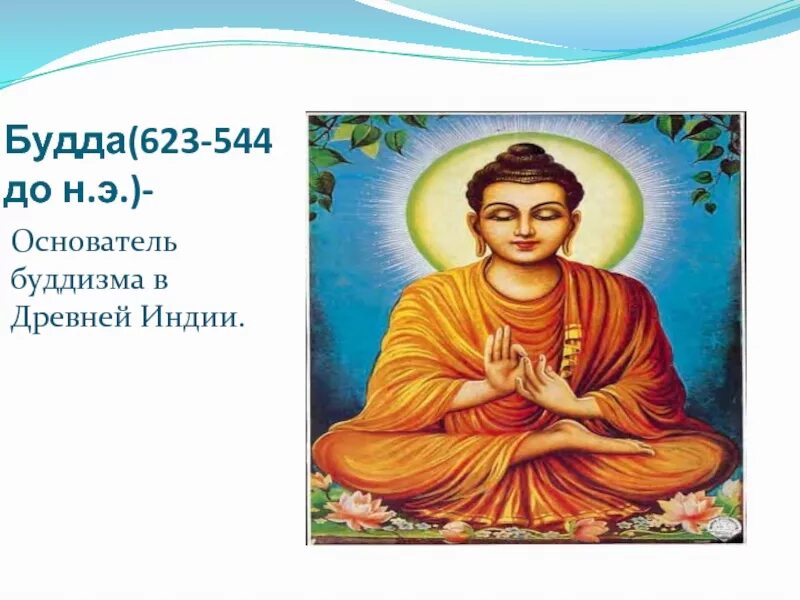 Будда(623-544 до н.э.)-

Основатель буддизма в Древней Индии.